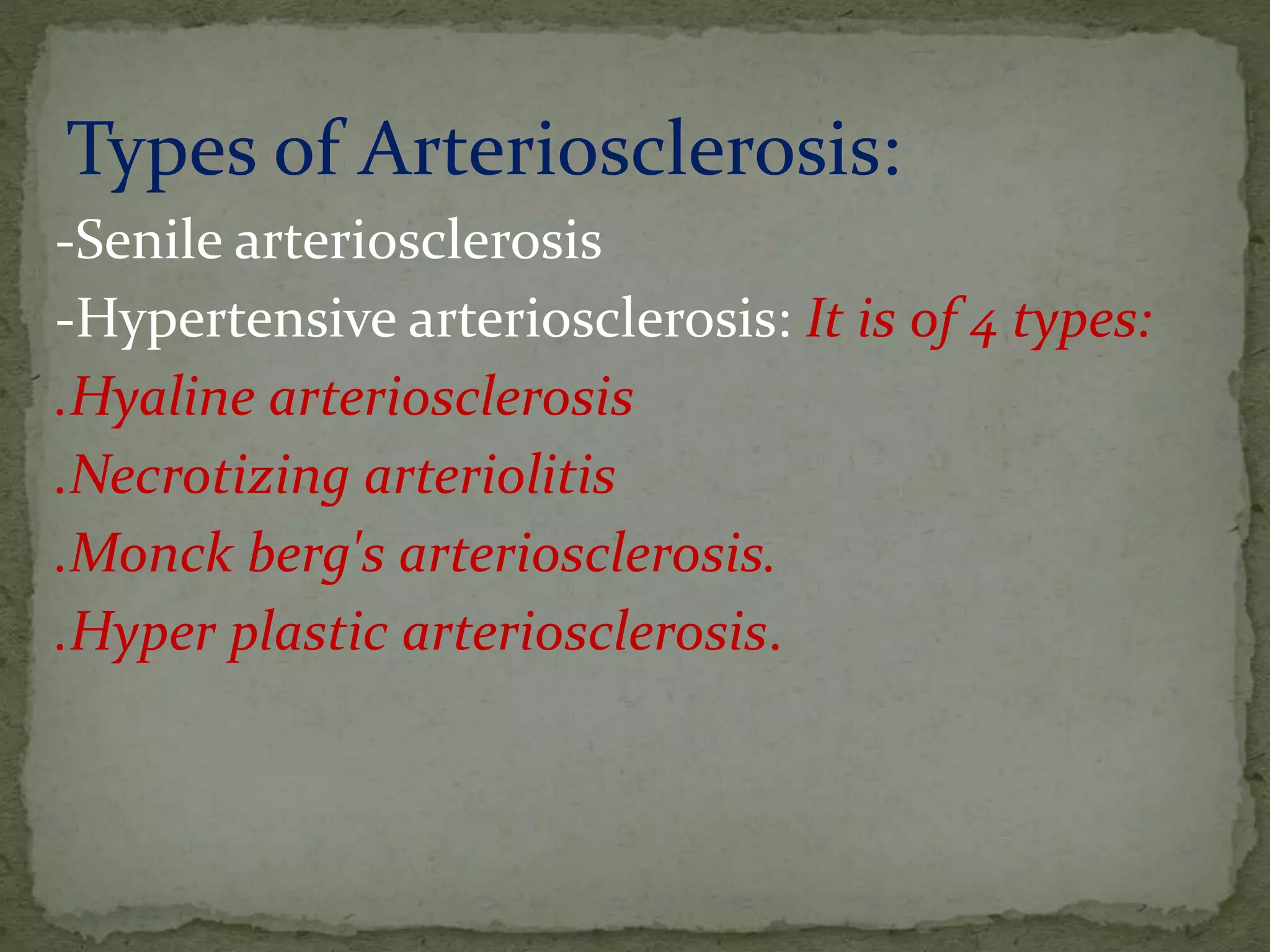 Types of Arteriosclerosis:

-Senile arteriosclerosis

-Hypertensive arteriosclerosis: It is of 4 types:

.Hyaline arteriosclerosis

.Necrotizing arteriolitis

.Monck berg's arteriosclerosis.

.Hyper plastic arteriosclerosis.